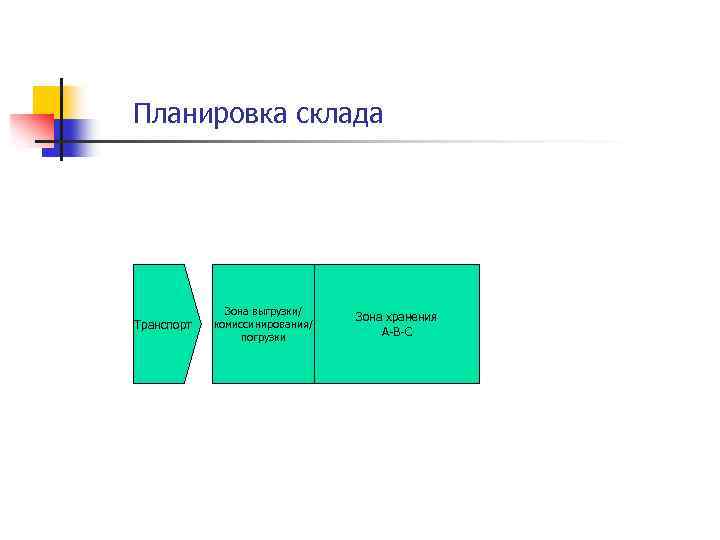 Планировка склада

Транспорт

Зона выгрузки/ комиссинирования/ погрузки

Зона хранения А-В-С